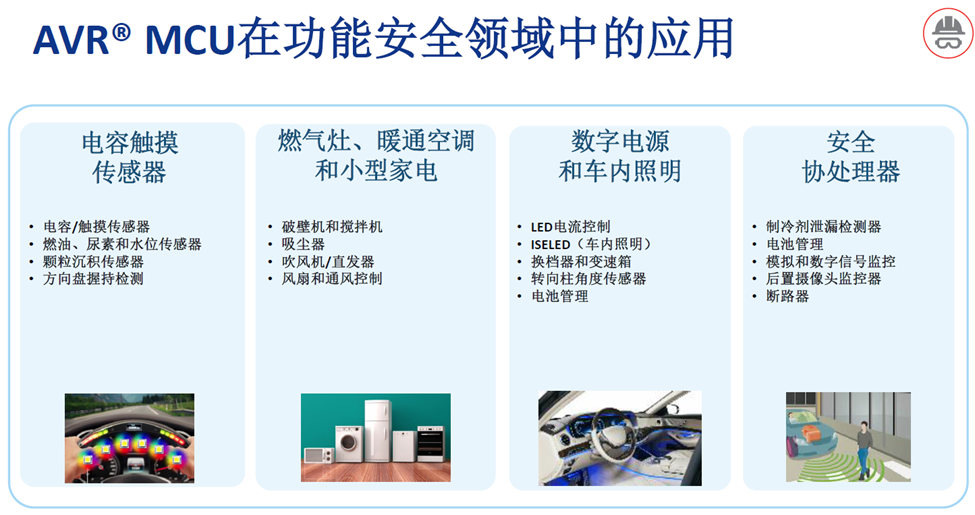 AVR® MCU在功能安全领域中的应用

电容触摸
传感器

• 电容/触摸传感器
• 燃油、尿素和水位传感器
• 颗粒沉积传感器
• 方向盘握持检测

燃气灶、暖通空调
和小型家电

• 破壁机和搅拌机
• 吸尘器
• 吹风机/直发器
• 风扇和通风控制

数字电源
和车内照明

• LED电流控制
• ISELED（车内照明）
• 换档器和变速箱
• 转向柱角度传感器
• 电池管理

安全
协处理器

• 制冷剂泄漏检测器
• 电池管理
• 模拟和数字信号监控
• 后置摄像头监控器
• 断路器